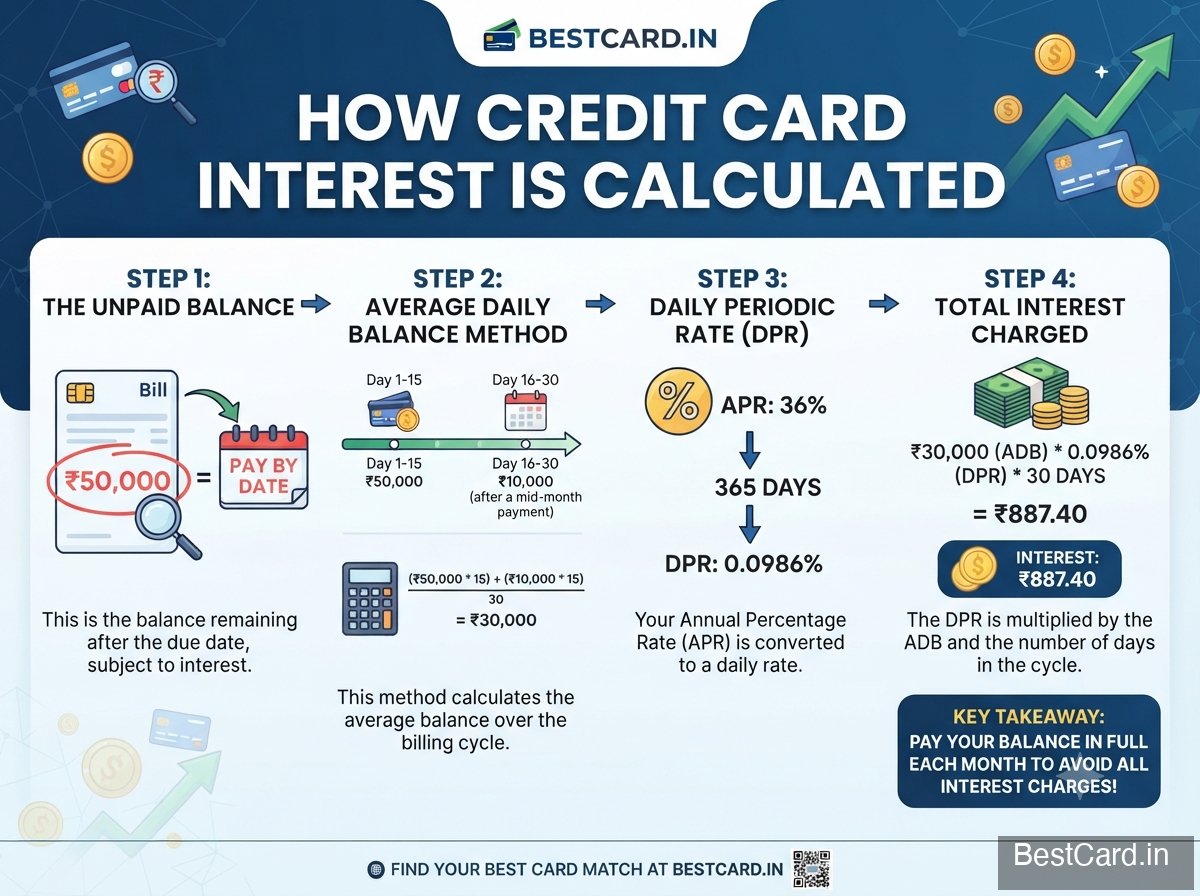 BESTCARD.IN

HOW CREDIT CARD INTEREST IS CALCULATED

STEP 1:
THE UNPAID BALANCE

Bill
₹50,000 = PAY BY DATE

This is the balance remaining after the due date, subject to interest.

STEP 2:
AVERAGE DAILY BALANCE METHOD

Day 1-15
Day 16-30
Day 1-15
₹50,000
Day 16-30
₹10,000
(after a mid-month payment)

$\frac{(₹50,000 * 15) + (₹10,000 * 15)}{30}$
= ₹30,000

This method calculates the average balance over the billing cycle.

STEP 3:
DAILY PERIODIC RATE (DPR)

%
APR: 36%
365 DAYS
DPR: 0.0986%

Your Annual Percentage Rate (APR) is converted to a daily rate.

STEP 4:
TOTAL INTEREST CHARGED

₹30,000 (ADB) * 0.0986% (DPR) * 30 DAYS
= ₹887.40

INTEREST:
₹887.40

The DPR is multiplied by the ADB and the number of days in the cycle.

KEY TAKEAWAY:
PAY YOUR BALANCE IN FULL EACH MONTH TO AVOID ALL INTEREST CHARGES!

FIND YOUR BEST CARD MATCH AT BESTCARD.IN

BestCard.in